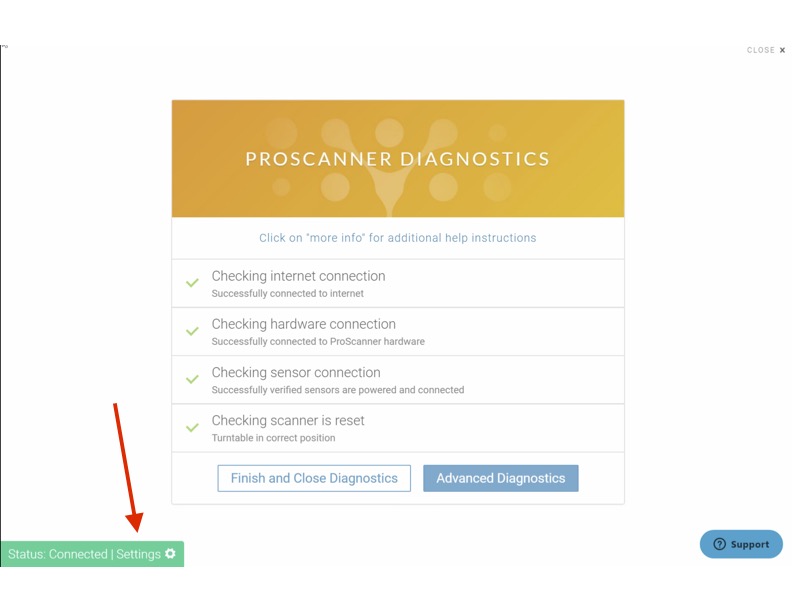 CLOSE ×

PROSCANNER DIAGNOSTICS

Click on "more info" for additional help instructions

Checking internet connection
Successfully connected to internet

Checking hardware connection
Successfully connected to ProScanner hardware

Checking sensor connection
Successfully verified sensors are powered and connected

Checking scanner is reset
Turntable in correct position

Finish and Close Diagnostics

Advanced Diagnostics

Status: Connected | Settings

Support